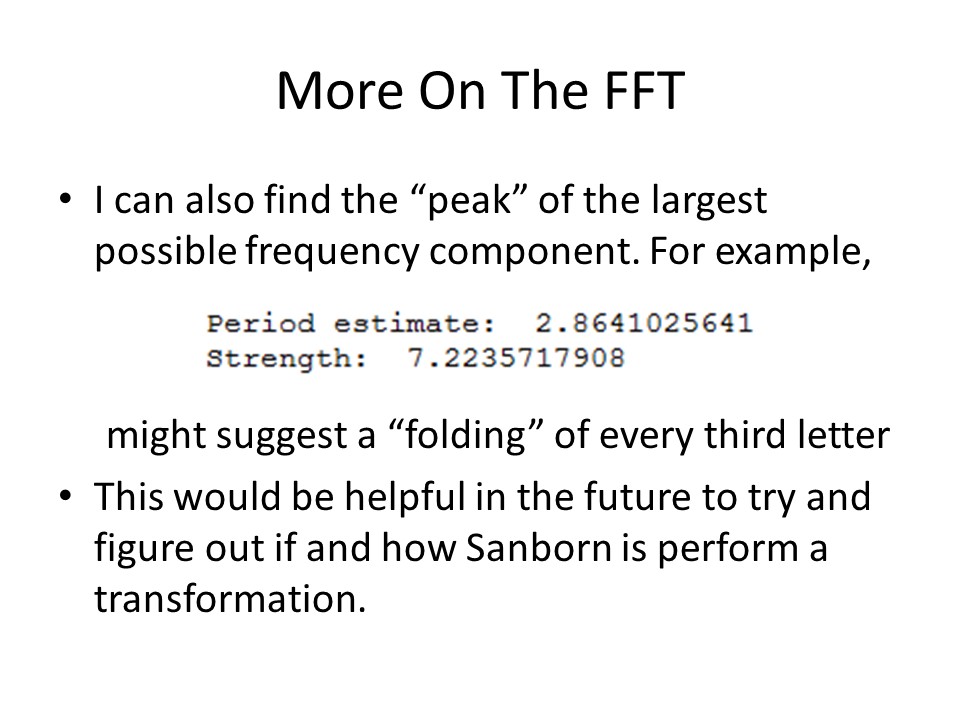 More On The FFT

• I can also find the “peak” of the largest possible frequency component. For example,

Period estimate: 2.8641025641
Strength: 7.2235717908

might suggest a “folding” of every third letter

• This would be helpful in the future to try and figure out if and how Sanborn is perform a transformation.